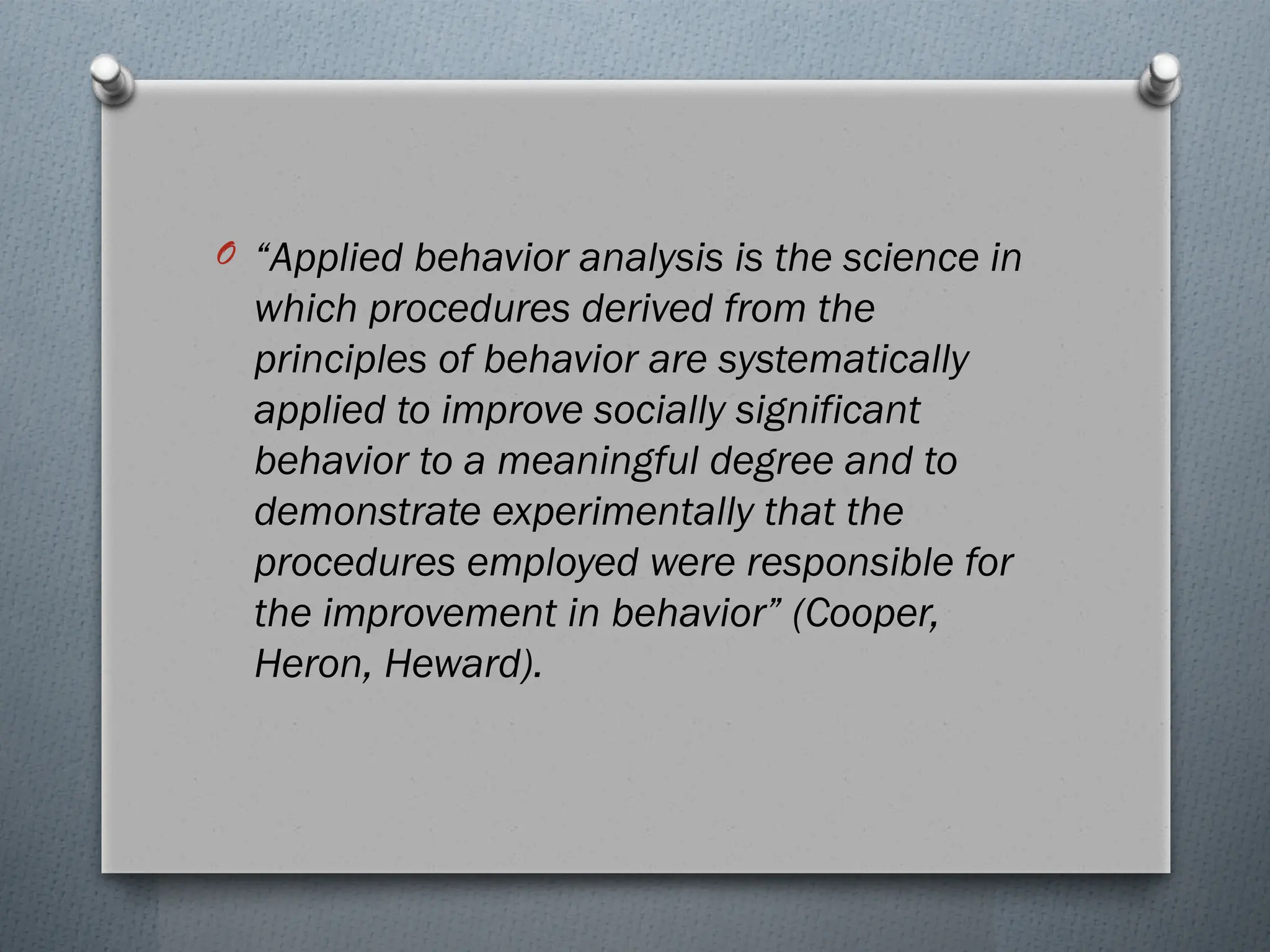 “Applied behavior analysis is the science in which procedures derived from the principles of behavior are systematically applied to improve socially significant behavior to a meaningful degree and to demonstrate experimentally that the procedures employed were responsible for the improvement in behavior” (Cooper, Heron, Heward).